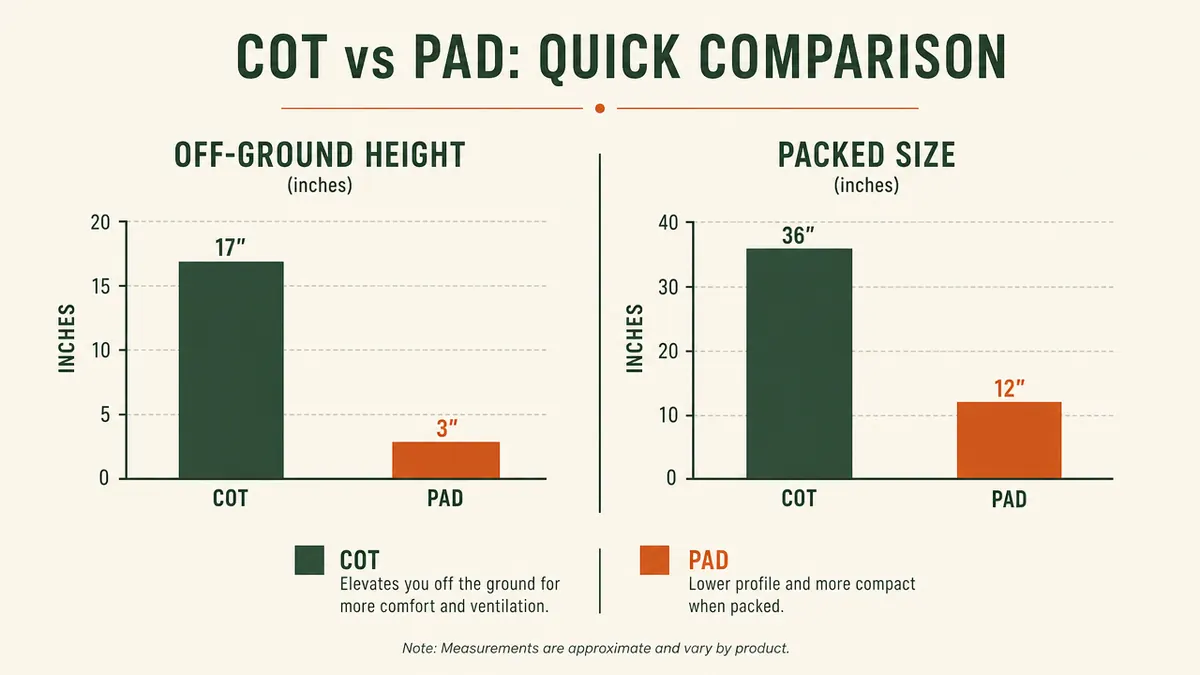 COT vs PAD: QUICK COMPARISON

OFF-GROUND HEIGHT
(inches)

INCHES

20
15
10
5
0

17″
3″

COT
PAD

PACKED SIZE
(inches)

INCHES

40
30
20
10
0

36″
12″

COT
PAD

COT
Elevates you off the ground for more comfort and ventilation.

PAD
Lower profile and more compact when packed.

Note: Measurements are approximate and vary by product.